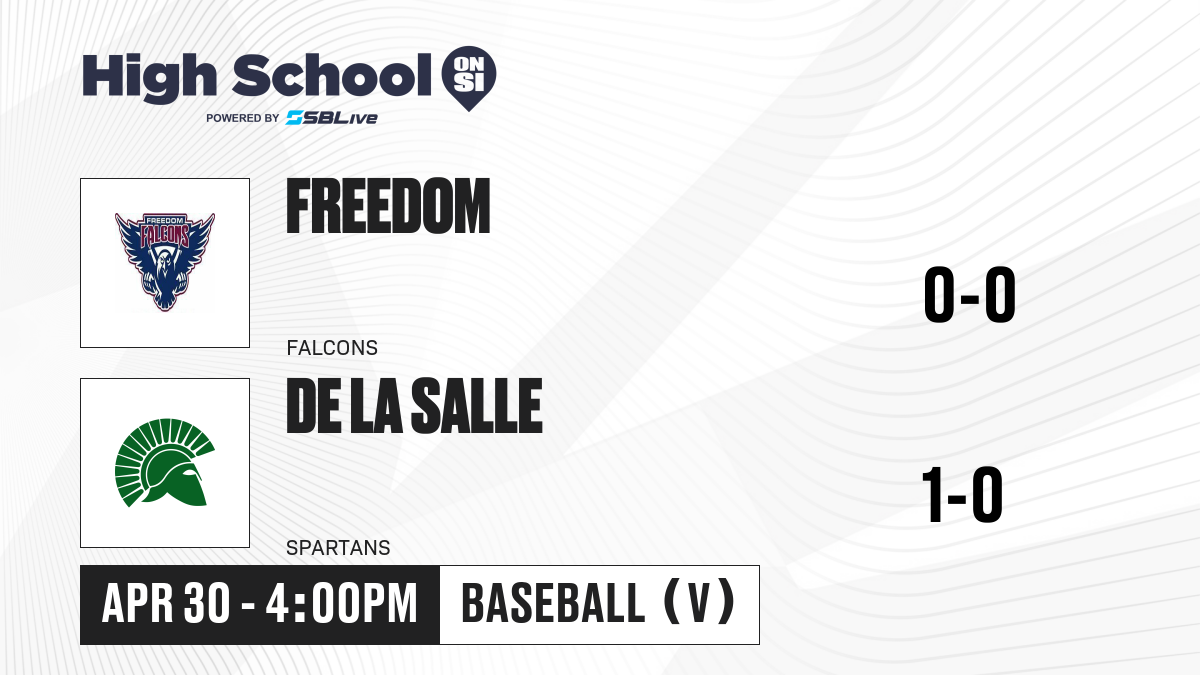 High School ON SI
POWERED BY SBLive

FREEDOM FALCONS

FREEDOM

FALCONS

0-0

DE LA SALLE

SPARTANS

1-0

APR 30 - 4:00PM

BASEBALL (V)